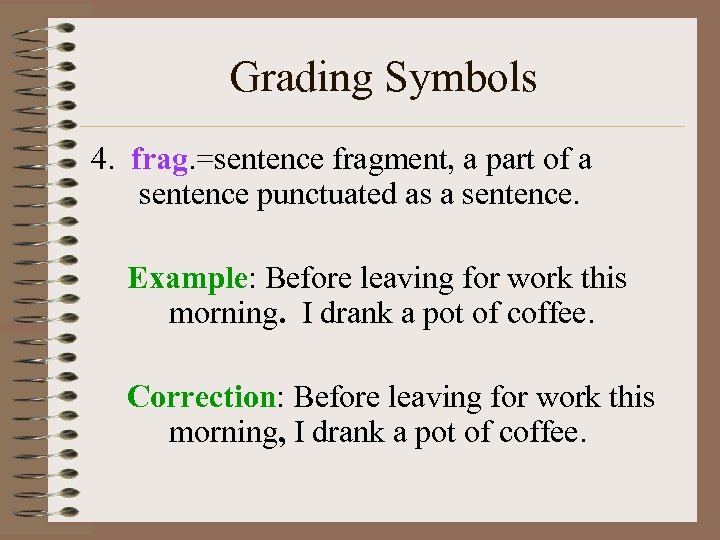 Grading Symbols

4. frag.=sentence fragment, a part of a sentence punctuated as a sentence.

Example: Before leaving for work this morning. I drank a pot of coffee.

Correction: Before leaving for work this morning, I drank a pot of coffee.